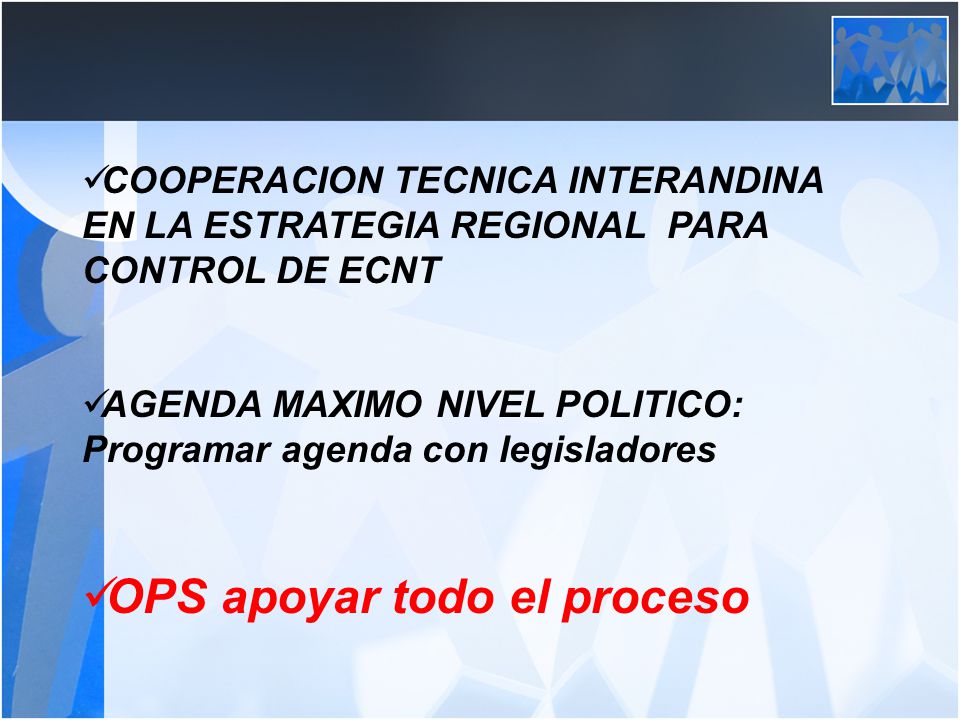 ✓COOPERACION TECNICA INTERANDINA EN LA ESTRATEGIA REGIONAL PARA CONTROL DE ECNT

✓AGENDA MAXIMO NIVEL POLITICO: Programar agenda con legisladores

✓OPS apoyar todo el proceso